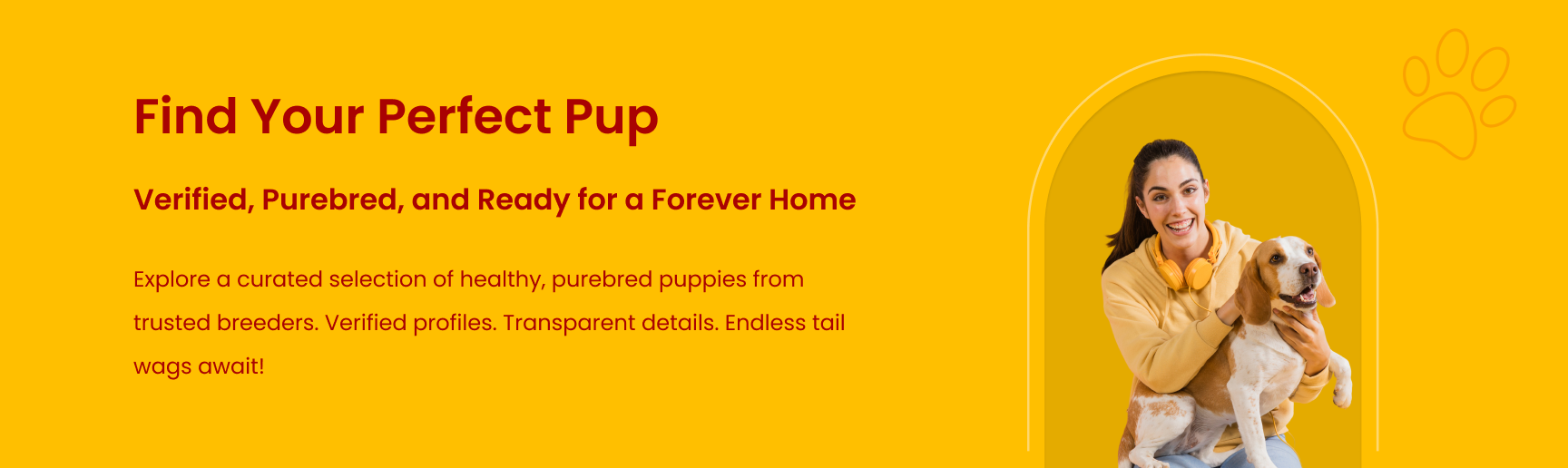 Find Your Perfect Pup

Verified, Purebred, and Ready for a Forever Home

Explore a curated selection of healthy, purebred puppies from trusted breeders. Verified profiles. Transparent details. Endless tail wags await!